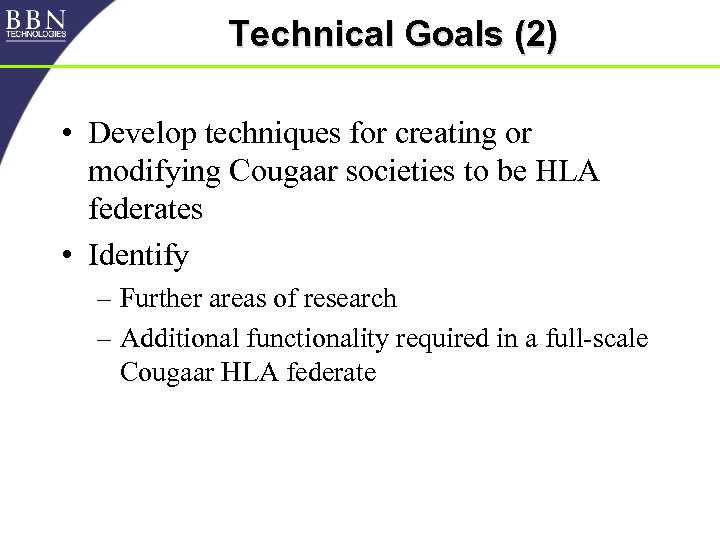 BBN
TECHNOLOGIES

Technical Goals (2)

• Develop techniques for creating or modifying Cougaar societies to be HLA federates

• Identify
– Further areas of research
– Additional functionality required in a full-scale Cougaar HLA federate